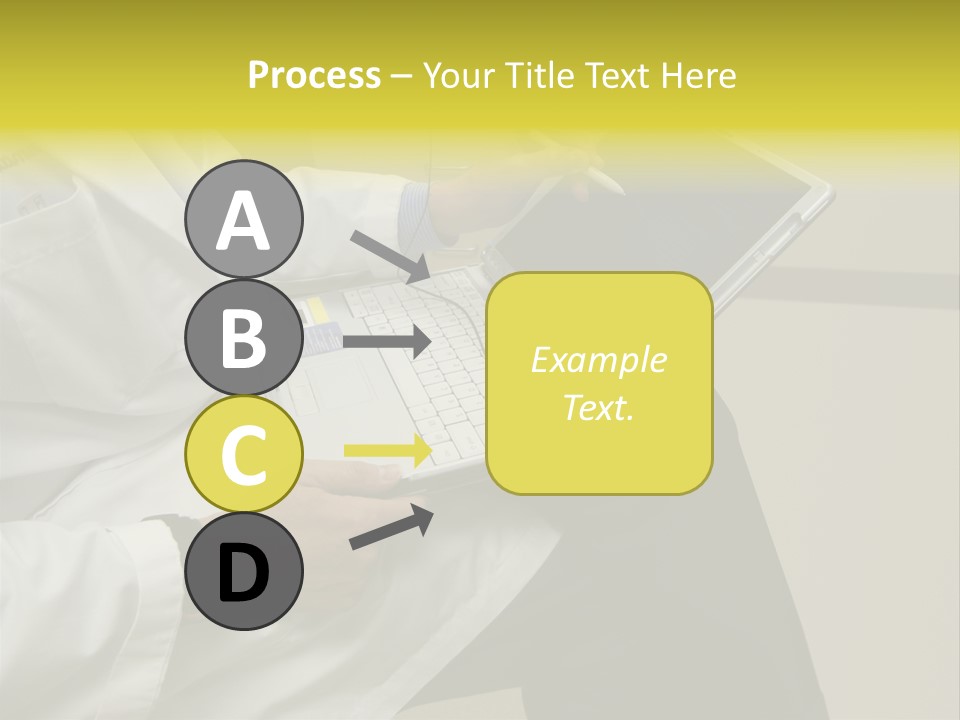 Process – Your Title Text Here

A

B

C

D

Example Text.